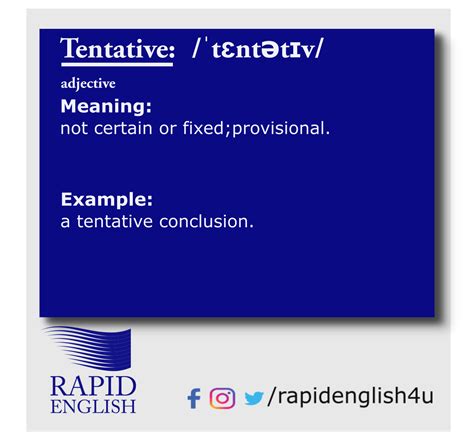 Tentative: /ˈtɛntətɪv/

adjective

Meaning:
not certain or fixed;provisional.

Example:
a tentative conclusion.

RAPID
ENGLISH

/rapidenglish4u